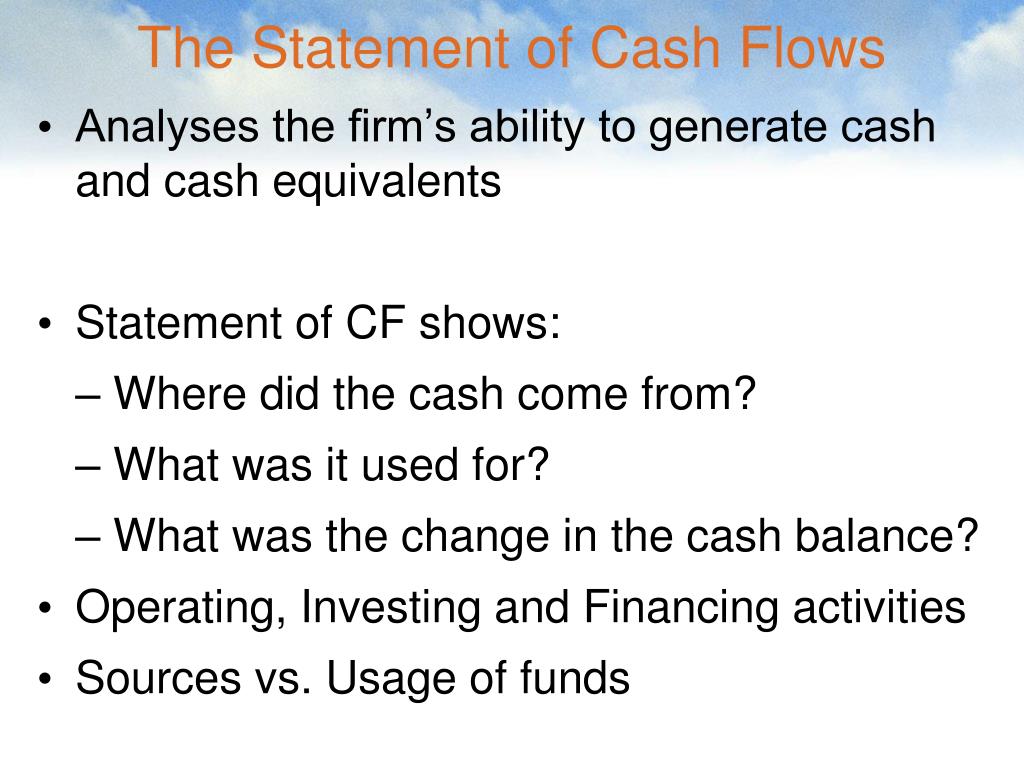 The Statement of Cash Flows

• Analyses the firm’s ability to generate cash and cash equivalents

• Statement of CF shows:
– Where did the cash come from?
– What was it used for?
– What was the change in the cash balance?
• Operating, Investing and Financing activities
• Sources vs. Usage of funds